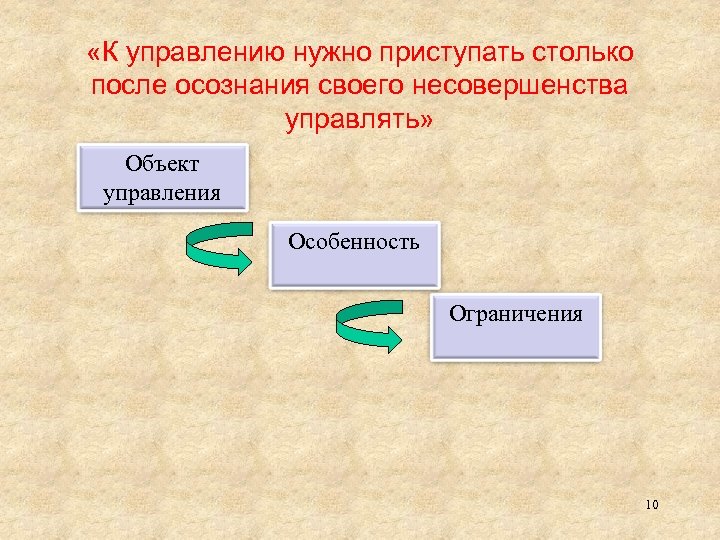 «К управлению нужно приступать столько после осознания своего несовершенства управлять»

Объект управления

Особенность

Ограничения

10